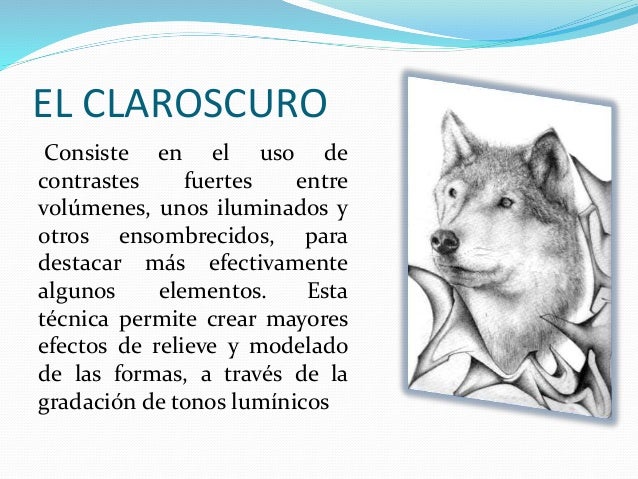 EL CLAROSCURO

Consiste en el uso de contrastes fuertes entre volúmenes, unos iluminados y otros ensombrecidos, para destacar más efectivamente algunos elementos. Esta técnica permite crear mayores efectos de relieve y modelado de las formas, a través de la gradación de tonos lumínicos